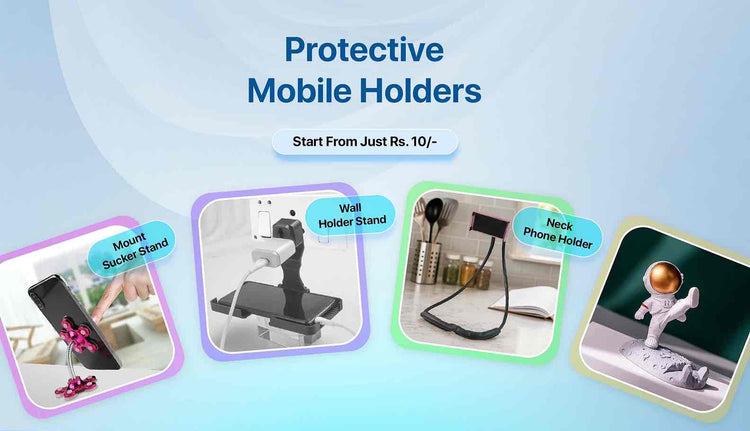 Protective Mobile Holders

Start From Just Rs. 10/-

Mount Sucker Stand

Wall Holder Stand

Neck Phone Holder